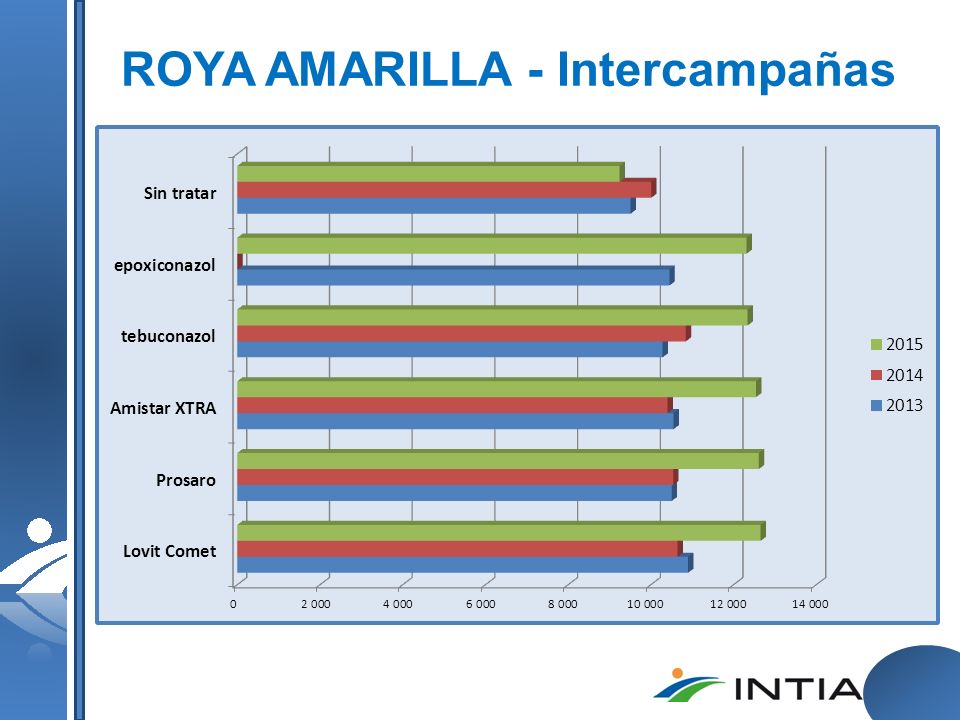 ROYA AMARILLA - Intercampañas

Sin tratar
epoxiconazol
tebuconazol
Amistar XTRA
Prosaro
Lovit Comet

0
2 000
4 000
6 000
8 000
10 000
12 000
14 000

2015
2014
2013

INTIA